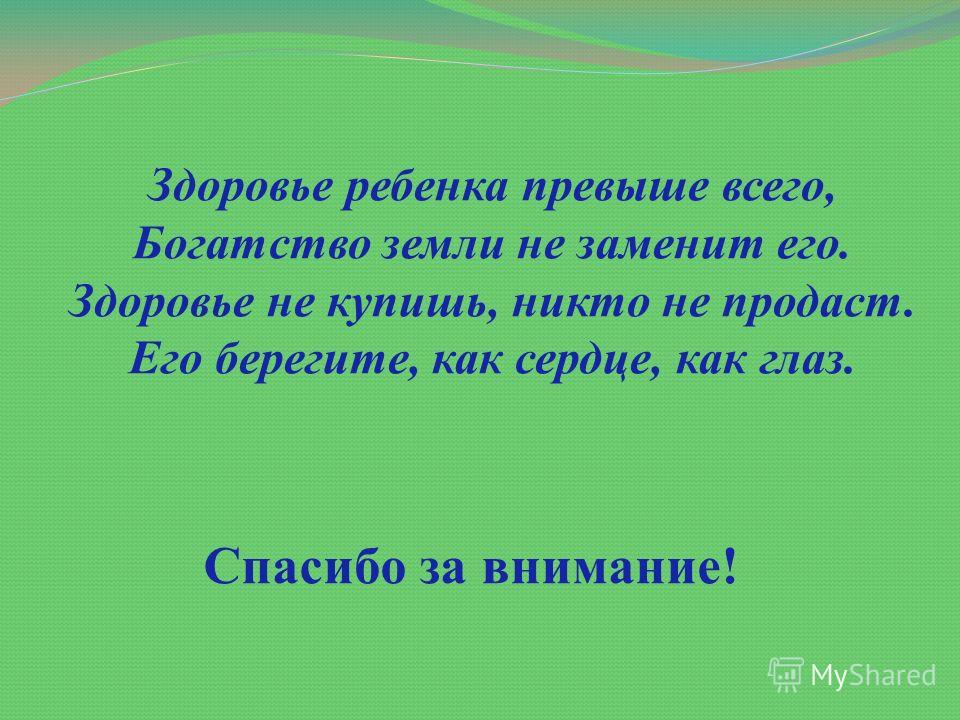 Здоровье ребенка превыше всего,
Богатство земли не заменит его.
Здоровье не купишь, никто не продаст.
Его берегите, как сердце, как глаз.

Спасибо за внимание!

MyShared